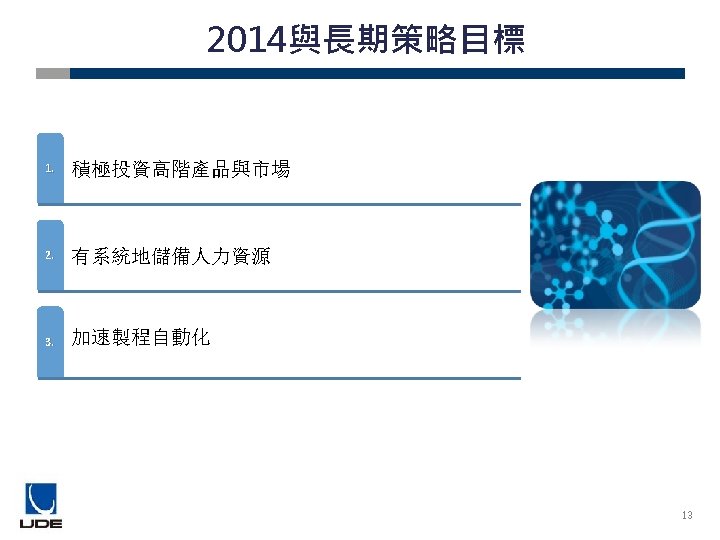 2014與長期策略目標

1. 積極投資高階產品與市場

2. 有系統地儲備人力資源

3. 加速製程自動化

UDE

13